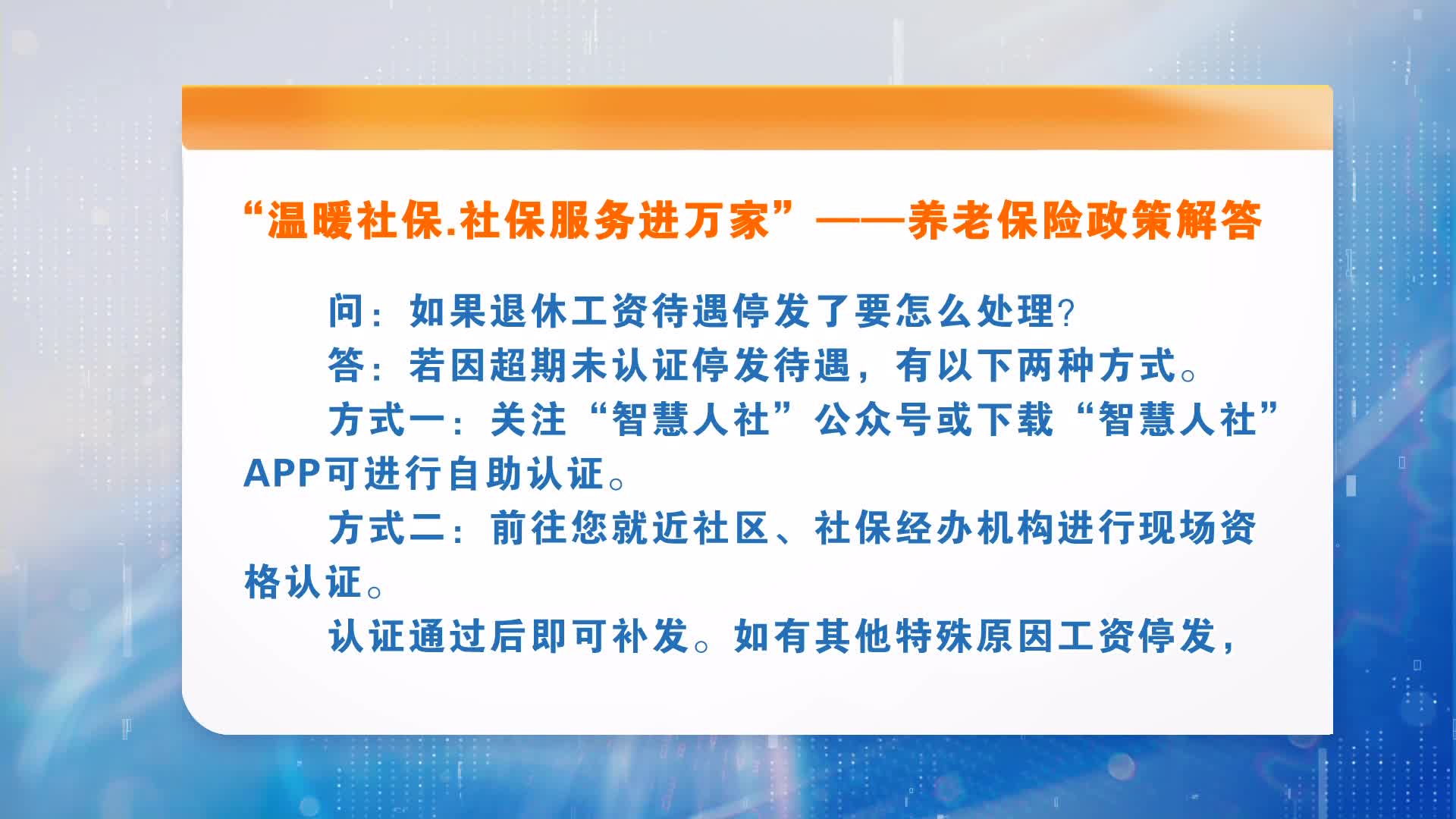 “温暖社保.社保服务进万家”——养老保险政策解答

问：如果退休工资待遇停发了要怎么处理?

答：若因超期未认证停发待遇，有以下两种方式。

方式一：关注“智慧人社”公众号或下载“智慧人社”APP可进行自助认证。

方式二：前往您就近社区、社保经办机构进行现场资格认证。

认证通过后即可补发。如有其他特殊原因工资停发，